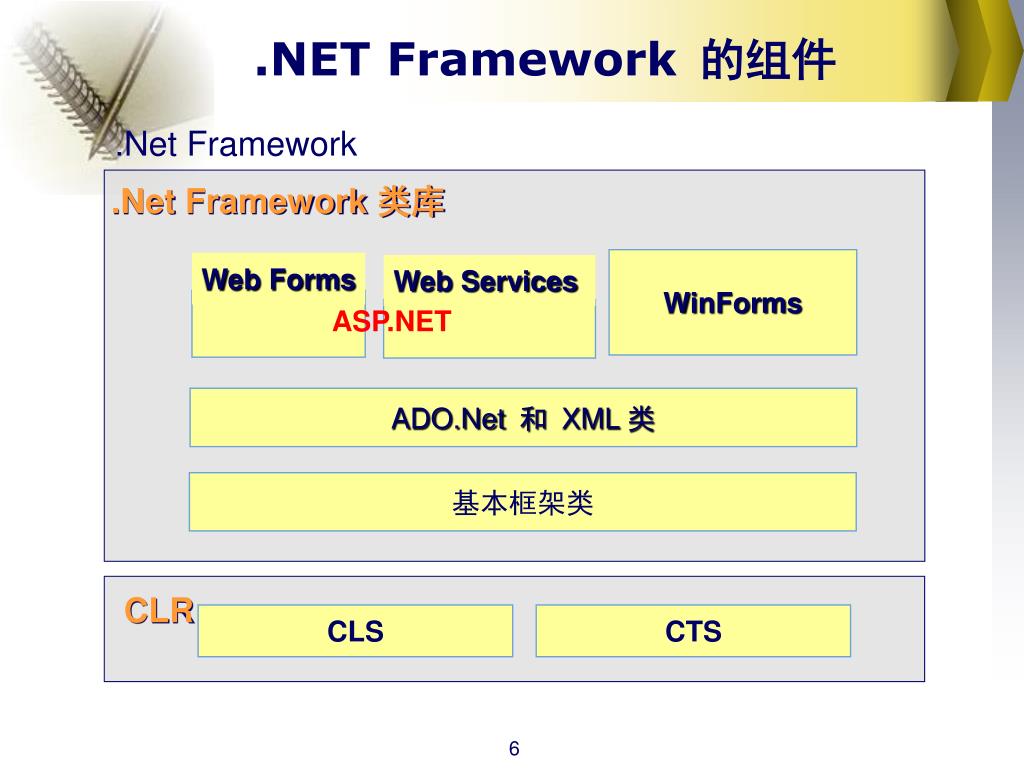 .NET Framework 的组件

.Net Framework

.Net Framework 类库

Web Forms

Web Services

ASP.NET

WinForms

ADO.Net 和 XML 类

基本框架类

CLR

CLS

CTS

6